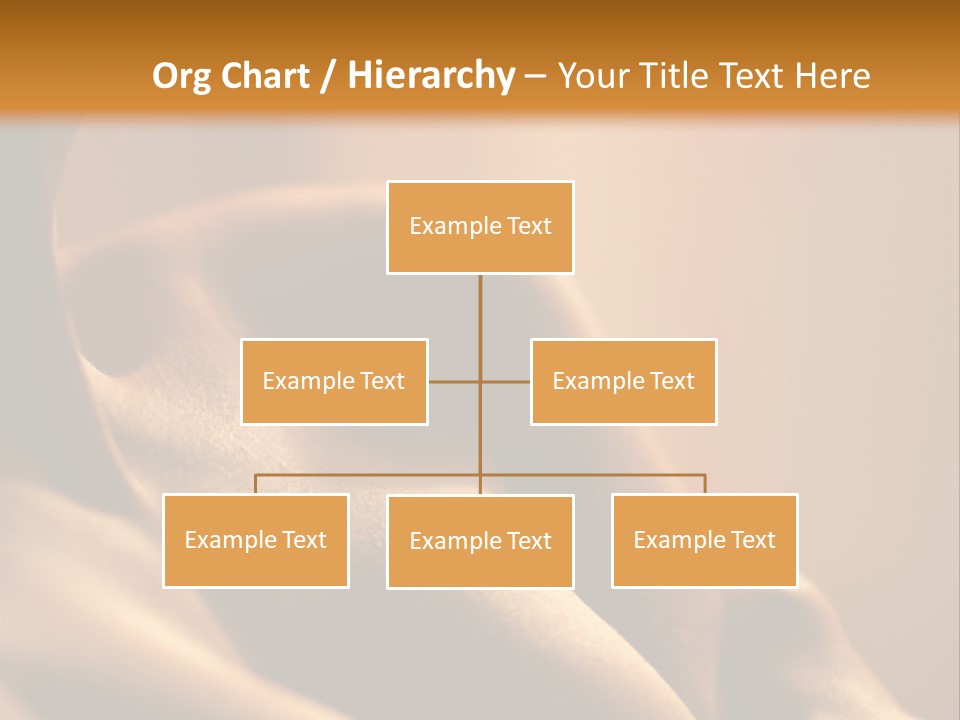 Org Chart / Hierarchy – Your Title Text Here

Example Text

Example Text

Example Text

Example Text

Example Text

Example Text